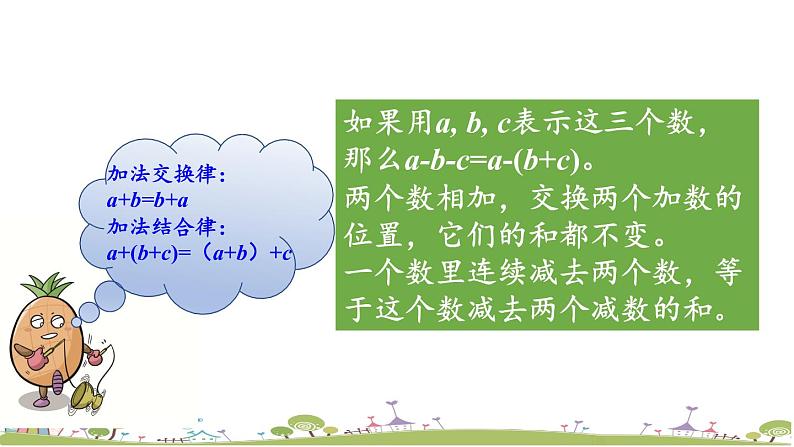 加法交换律：
$a+b=b+a$
加法结合律：
$a+(b+c)=（a+b）+c$

如果用$a, b, c$表示这三个数，那么$a-b-c=a-(b+c)$。
两个数相加，交换两个加数的位置，它们的和都不变。
一个数里连续减去两个数，等于这个数减去两个减数的和。